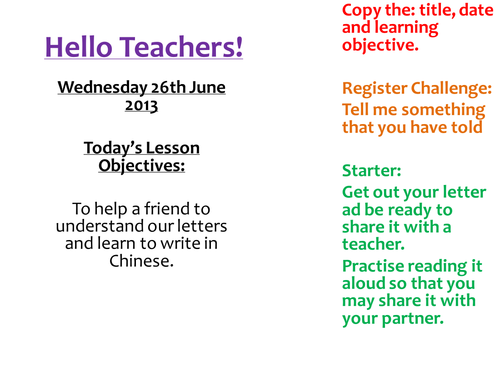 Hello Teachers!

Wednesday 26th June 2013

Today's Lesson Objectives:

To help a friend to understand our letters and learn to write in Chinese.

Copy the: title, date and learning objective.

Register Challenge:

Tell me something that you have told

Starter:

Get out your letter ad be ready to share it with a teacher.

Practise reading it aloud so that you may share it with your partner.